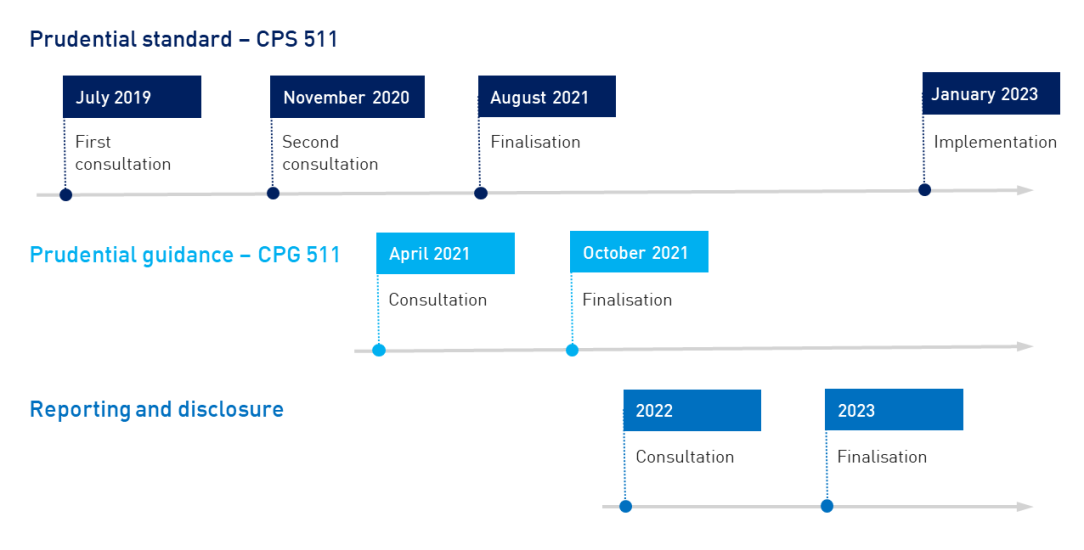 Prudential standard – CPS 511

July 2019
First consultation

November 2020
Second consultation

August 2021
Finalisation

January 2023
Implementation

Prudential guidance – CPG 511

April 2021
Consultation

October 2021
Finalisation

Reporting and disclosure

2022
Consultation

2023
Finalisation